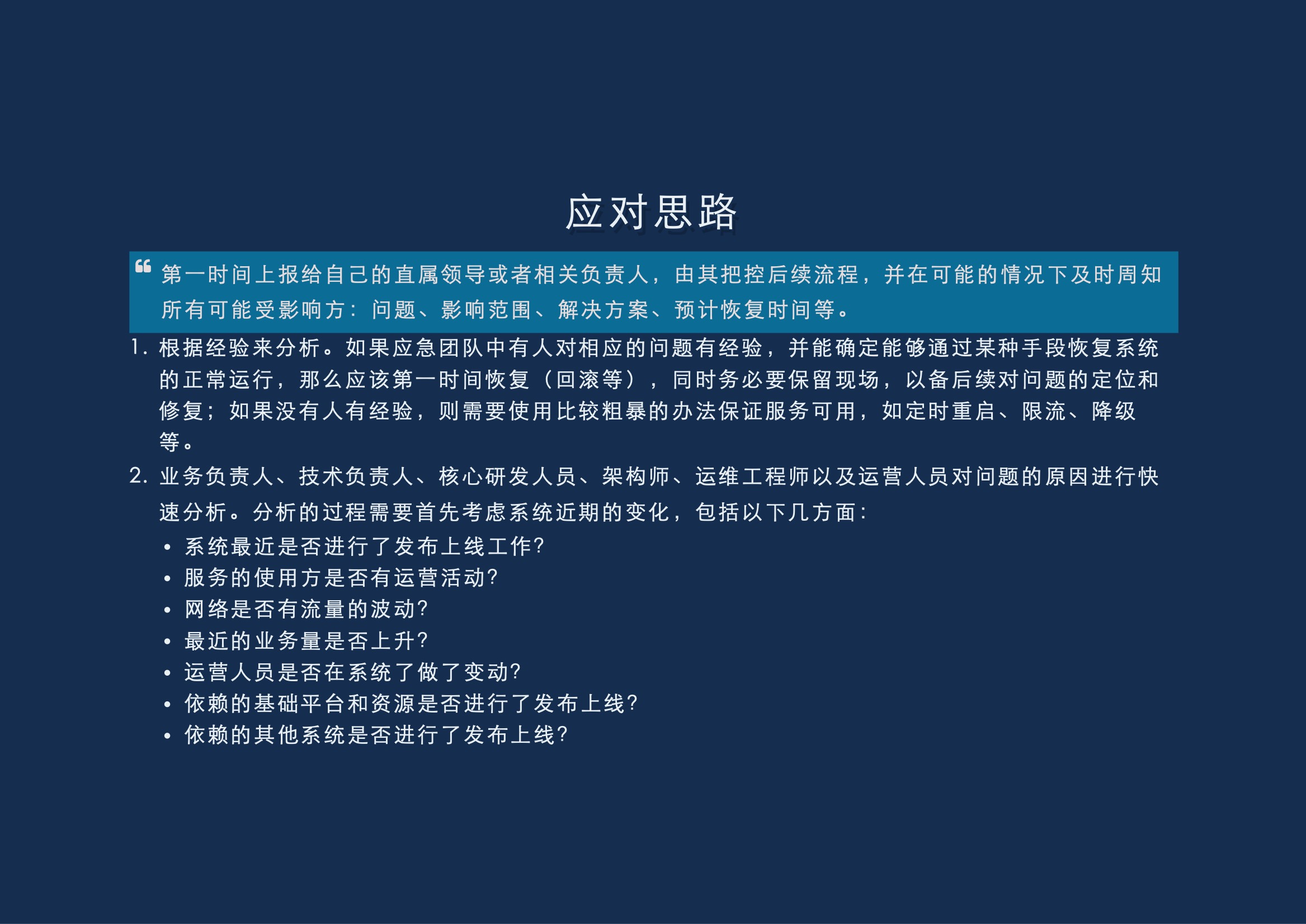 应对思路

第一时间上报给自己的直属领导或者相关负责人，由其把控后续流程，并在可能的情况下及时周知所有可能受影响方：问题、影响范围、解决方案、预计恢复时间等。

1. 根据经验来分析。如果应急团队中有人对相应的问题有经验，并能确定能够通过某种手段恢复系统的正常运行，那么应该第一时间恢复（回滚等），同时务必要保留现场，以备后续对问题的定位和修复；如果没有人有经验，则需要使用比较粗暴的办法保证服务可用，如定时重启、限流、降级等。
2. 业务负责人、技术负责人、核心研发人员、架构师、运维工程师以及运营人员对问题的原因进行快速分析。分析的过程需要首先考虑系统近期的变化，包括以下几方面：
• 系统最近是否进行了发布上线工作?
• 服务的使用方是否有运营活动?
• 网络是否有流量的波动?
• 最近的业务量是否上升?
• 运营人员是否在系统了做了变动?
• 依赖的基础平台和资源是否进行了发布上线?
• 依赖的其他系统是否进行了发布上线?